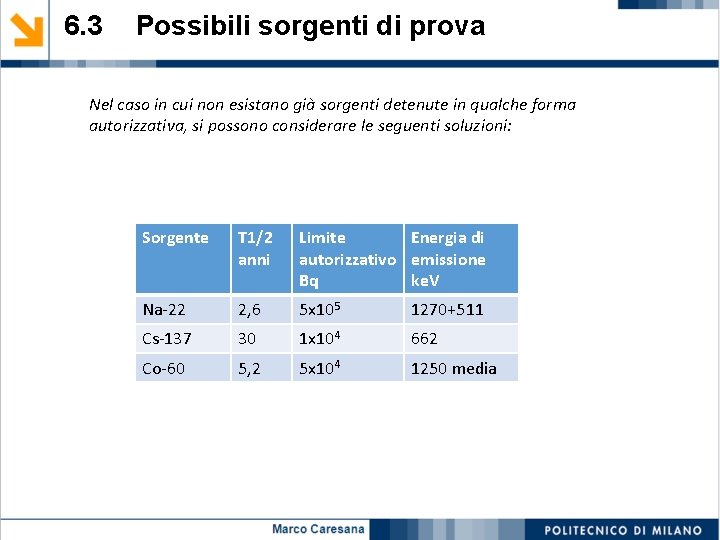 6.3 Possibili sorgenti di prova

Nel caso in cui non esistano già sorgenti detenute in qualche forma autorizzativa, si possono considerare le seguenti soluzioni:

| Sorgente | T1/2 anni | Limite autorizzativo Bq | Energia di emissione keV |
|---|---|---|---|
| Na-22 | 2,6 | $5x10^5$ | 1270+511 |
| Cs-137 | 30 | $1x10^4$ | 662 |
| Co-60 | 5,2 | $5x10^4$ | 1250 media |

Marco Caresana

POLITECNICO DI MILANO